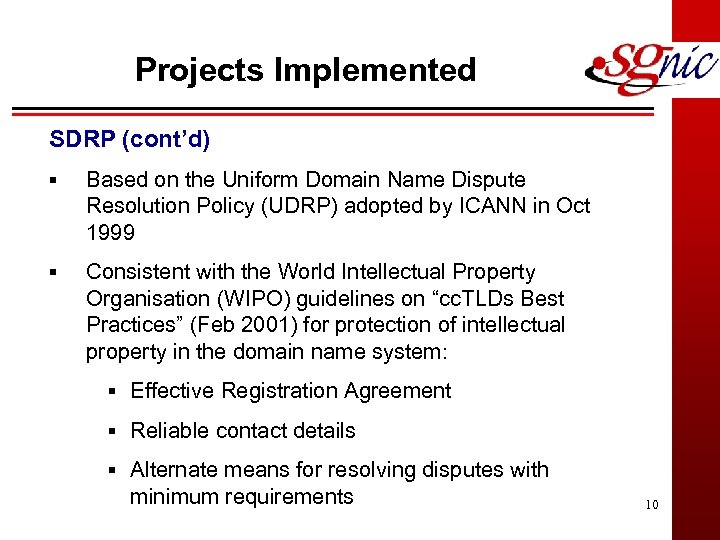 Projects Implemented

SGnic

SDRP (cont'd)

▪ Based on the Uniform Domain Name Dispute Resolution Policy (UDRP) adopted by ICANN in Oct 1999

▪ Consistent with the World Intellectual Property Organisation (WIPO) guidelines on "ccTLDs Best Practices" (Feb 2001) for protection of intellectual property in the domain name system:

▪ Effective Registration Agreement

▪ Reliable contact details

▪ Alternate means for resolving disputes with minimum requirements

10